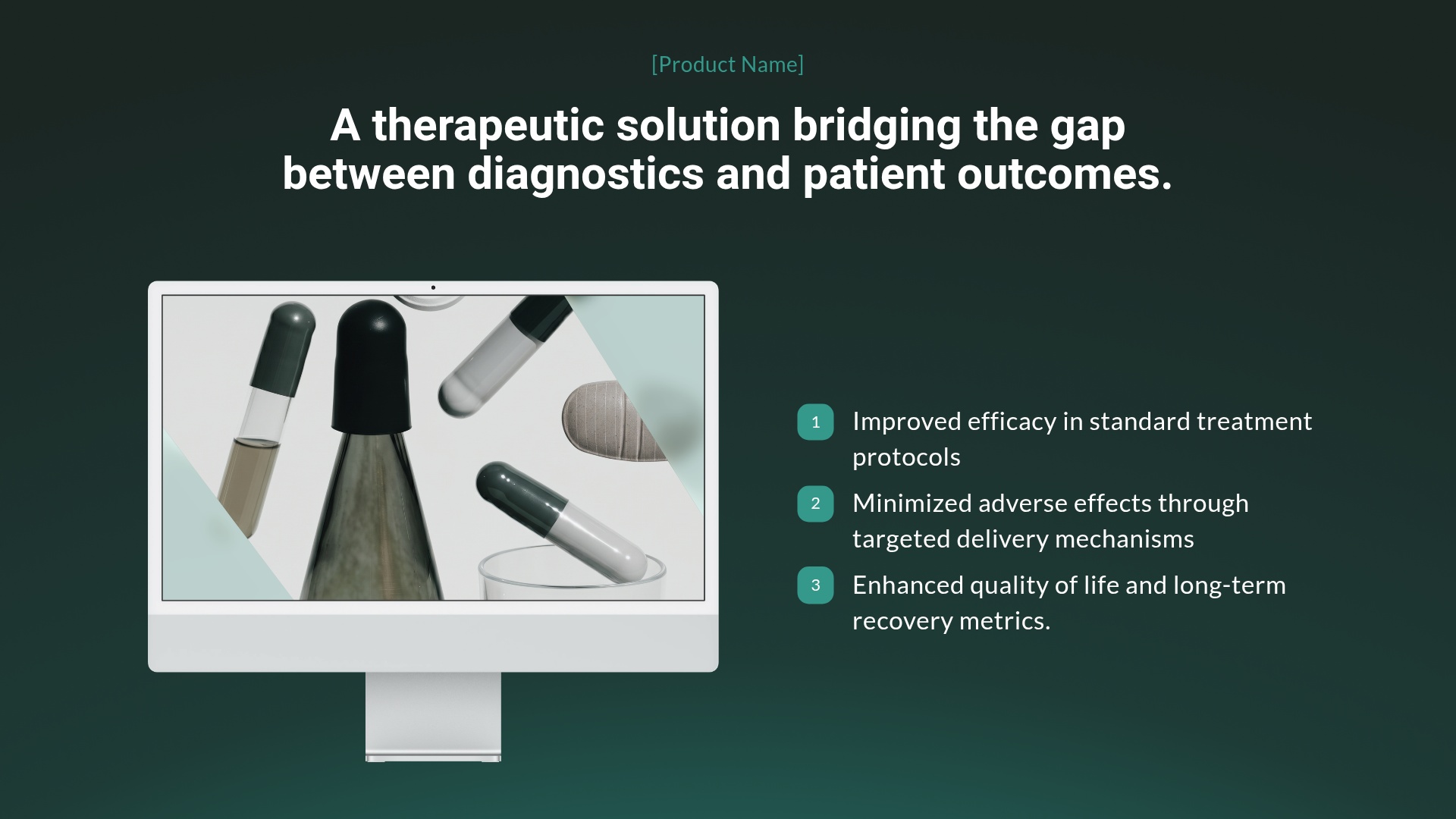 [Product Name]

A therapeutic solution bridging the gap between diagnostics and patient outcomes.

1 Improved efficacy in standard treatment protocols

2 Minimized adverse effects through targeted delivery mechanisms

3 Enhanced quality of life and long-term recovery metrics.